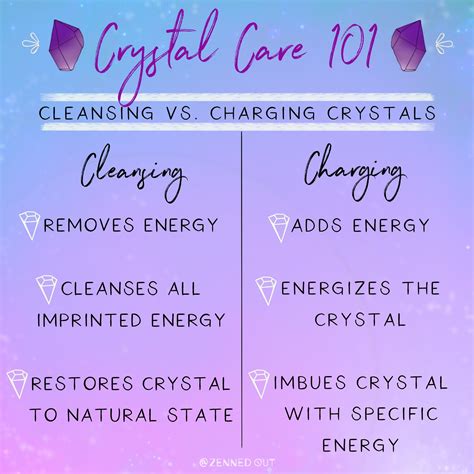 Crystal Care 101

CLEANSING VS. CHARGING CRYSTALS

Cleansing

REMOVES ENERGY

CLEANSES ALL IMPRINTED ENERGY

RESTORES CRYSTAL TO NATURAL STATE

Charging

ADDS ENERGY

ENERGIZES THE CRYSTAL

IMBUES CRYSTAL WITH SPECIFIC ENERGY

@ZENNED OUT